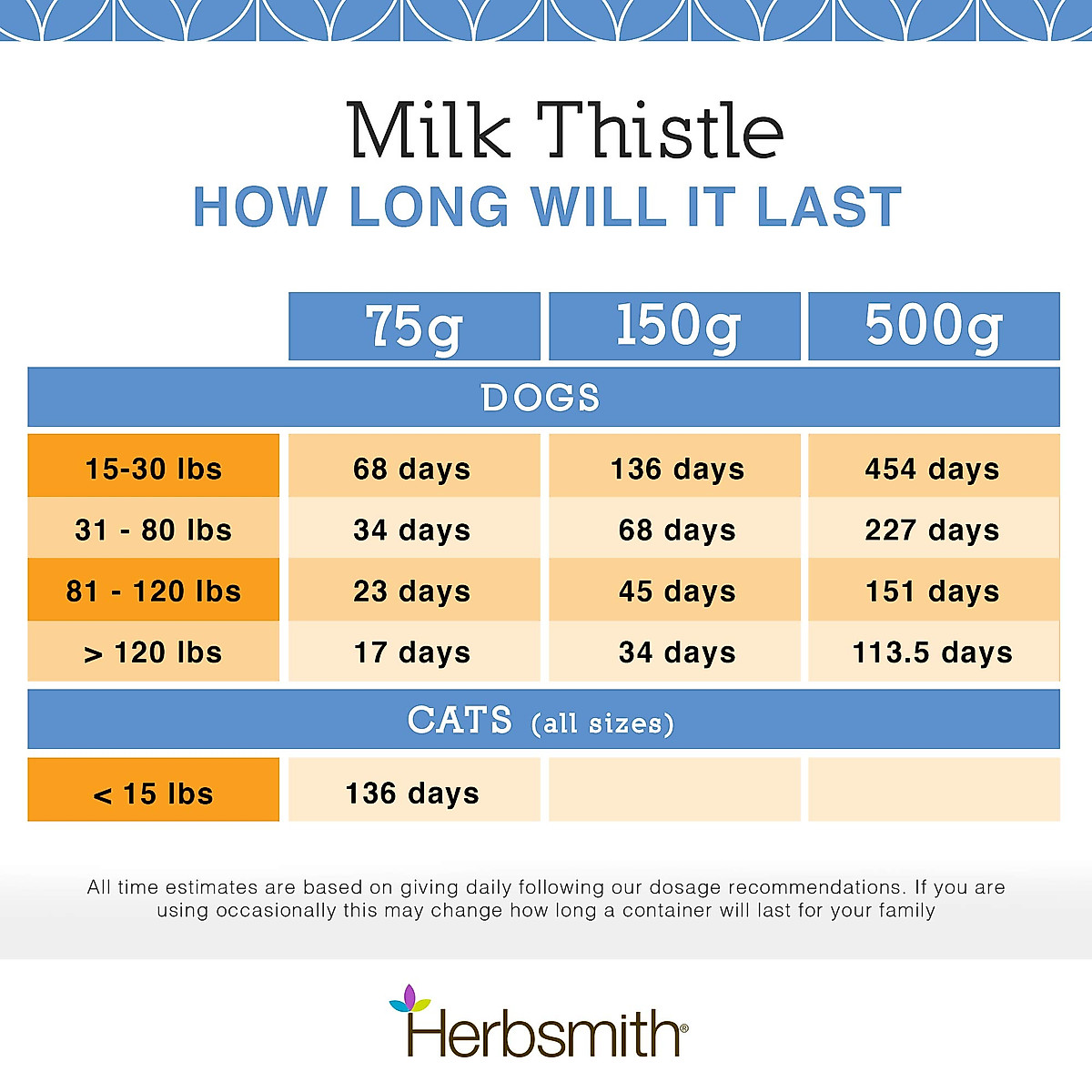 Milk Thistle
HOW LONG WILL IT LAST

| | 75g | 150g | 500g |
|---|---|---|---|
| DOGS | | | |
| 15-30 lbs | 68 days | 136 days | 454 days |
| 31 - 80 lbs | 34 days | 68 days | 227 days |
| 81 - 120 lbs | 23 days | 45 days | 151 days |
| > 120 lbs | 17 days | 34 days | 113.5 days |
| CATS (all sizes) | | | |
| < 15 lbs | 136 days | | |

All time estimates are based on giving daily following our dosage recommendations. If you are using occasionally this may change how long a container will last for your family

Herbsmith®